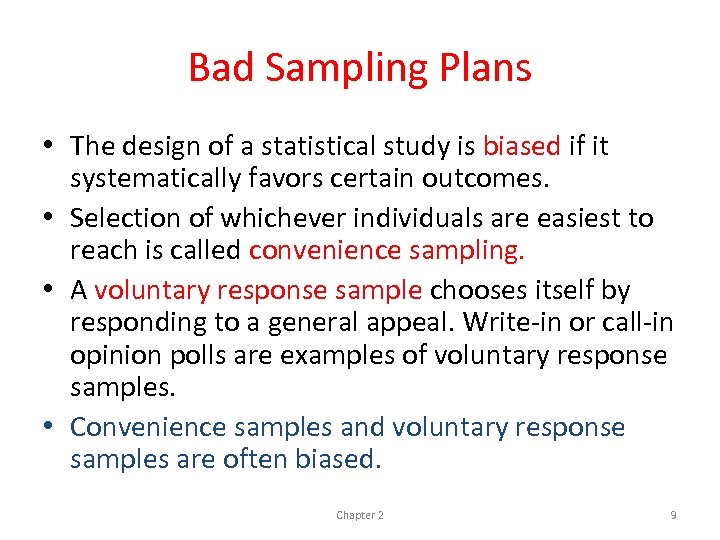 Bad Sampling Plans

• The design of a statistical study is biased if it systematically favors certain outcomes.
• Selection of whichever individuals are easiest to reach is called convenience sampling.
• A voluntary response sample chooses itself by responding to a general appeal. Write-in or call-in opinion polls are examples of voluntary response samples.
• Convenience samples and voluntary response samples are often biased.

Chapter 2

9